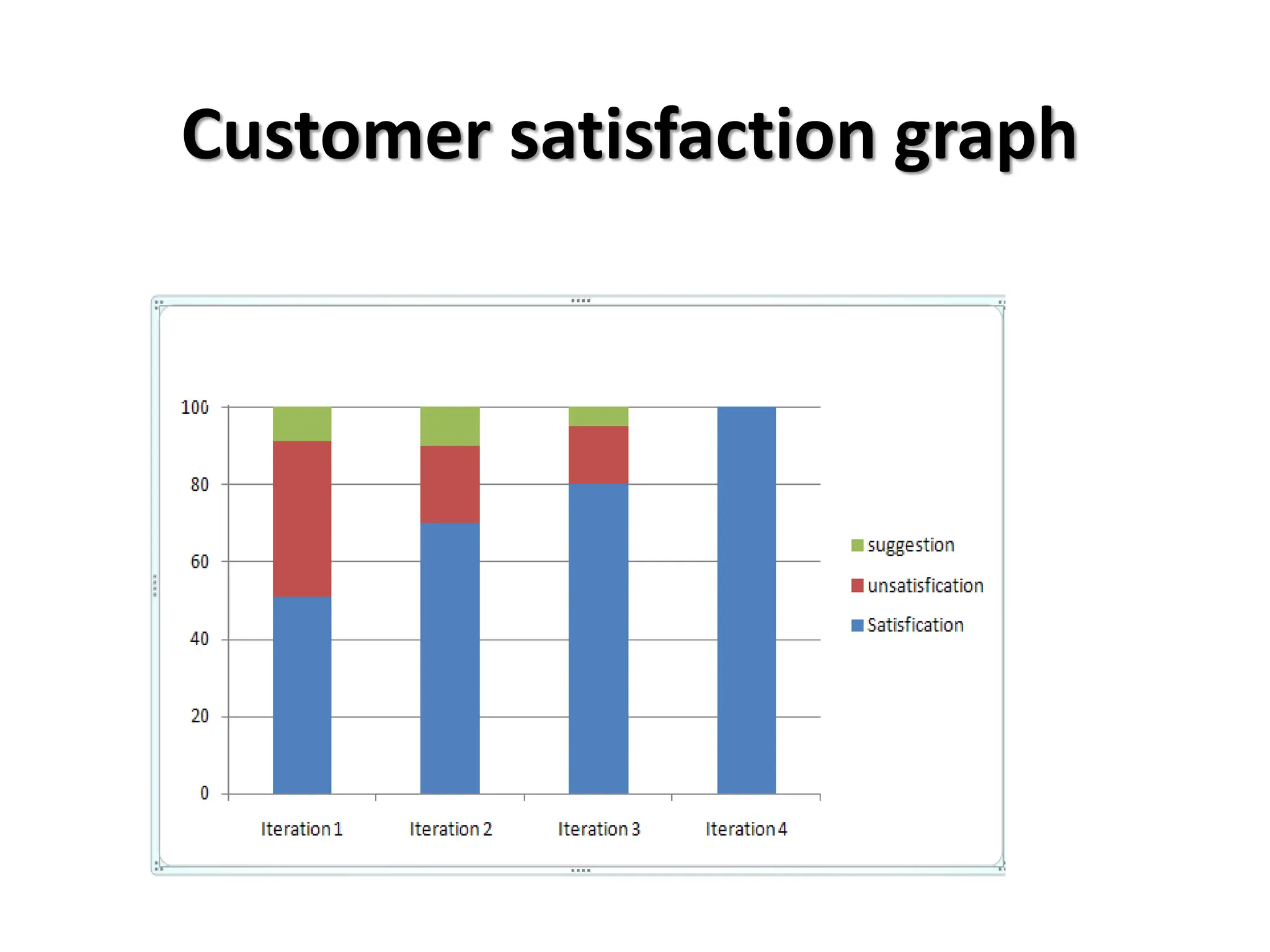 Customer satisfaction graph

100
80
60
40
20
0

Iteration 1
Iteration 2
Iteration 3
Iteration 4

suggestion
unsatisfication
Satisfication